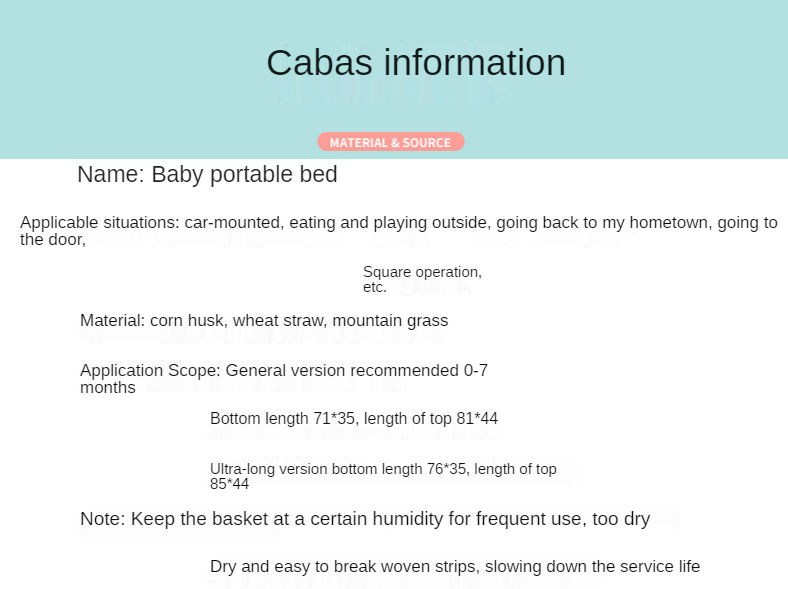 Cabas information

MATERIAL & SOURCE

Name: Baby portable bed

Applicable situations: car-mounted, eating and playing outside, going back to my hometown, going to the door,

Square operation, etc.

Material: corn husk, wheat straw, mountain grass

Application Scope: General version recommended 0-7 months

Bottom length 71*35, length of top 81*44

Ultra-long version bottom length 76*35, length of top 85*44

Note: Keep the basket at a certain humidity for frequent use, too dry

Dry and easy to break woven strips, slowing down the service life